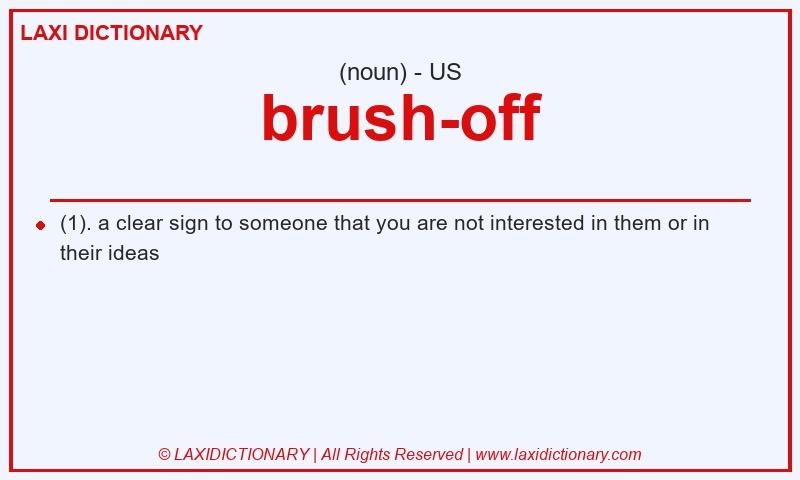 LAXI DICTIONARY

(noun) - US

brush-off

(1). a clear sign to someone that you are not interested in them or in their ideas

© LAXIDICTIONARY | All Rights Reserved | www.laxidictionary.com